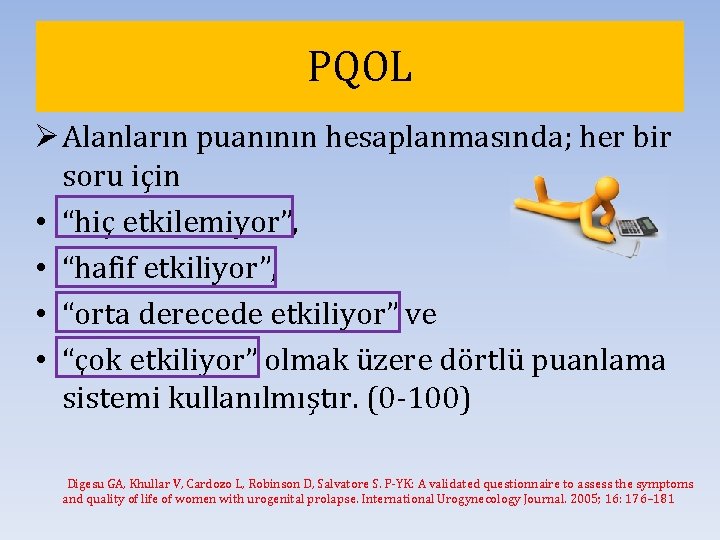 PQOL

➢ Alanların puanının hesaplanmasında; her bir soru için

• “hiç etkilemiyor”,
• “hafif etkiliyor”,
• “orta derecede etkiliyor” ve
• “çok etkiliyor” olmak üzere dörtlü puanlama sistemi kullanılmıştır. (0-100)

Digesu GA, Khullar V, Cardozo L, Robinson D, Salvatore S. P-YK: A validated questionnaire to assess the symptoms and quality of life of women with urogenital prolapse. International Urogynecology Journal. 2005; 16: 176–181